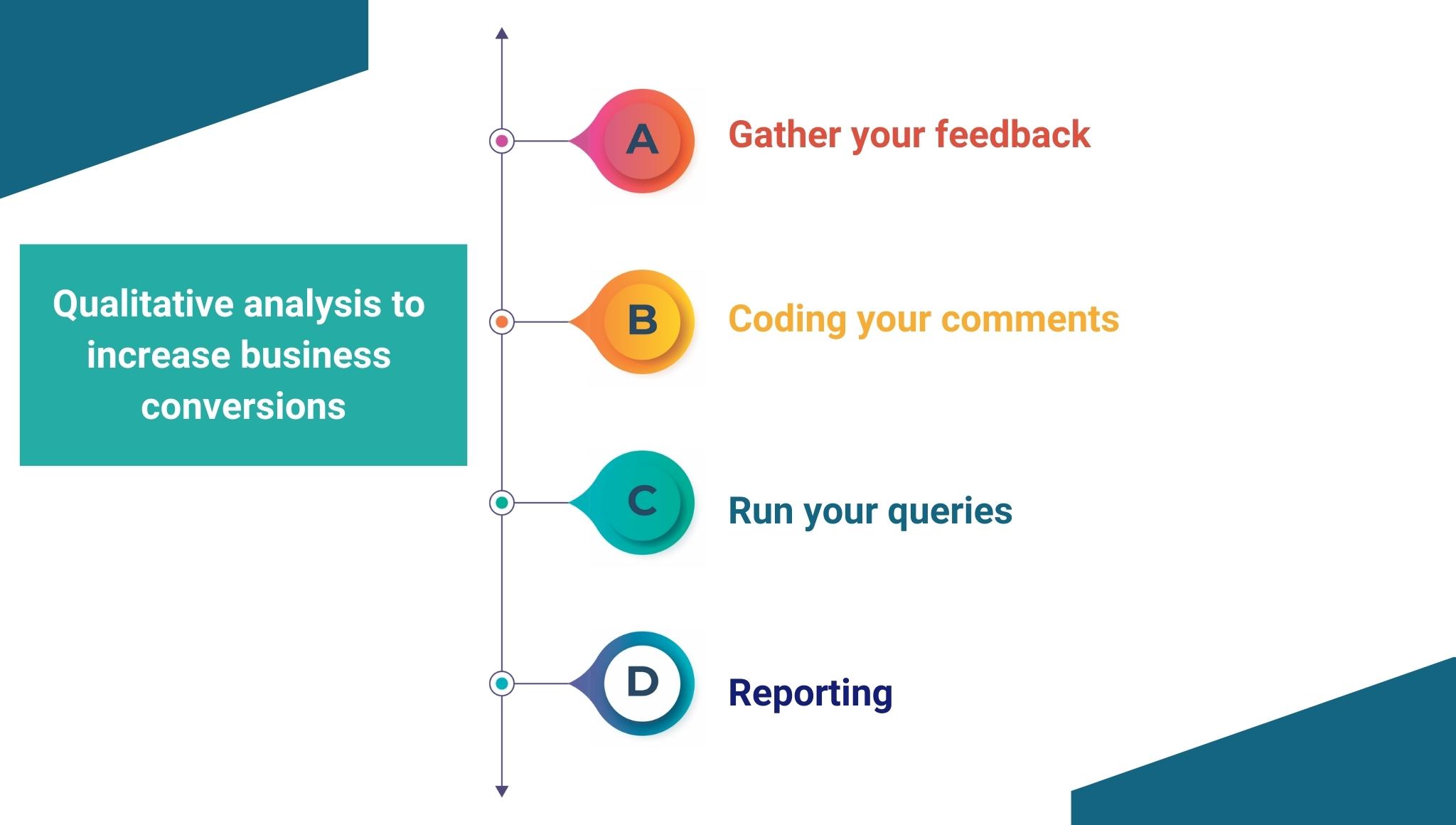 Qualitative analysis to increase business conversions

A
Gather your feedback

B
Coding your comments

C
Run your queries

D
Reporting